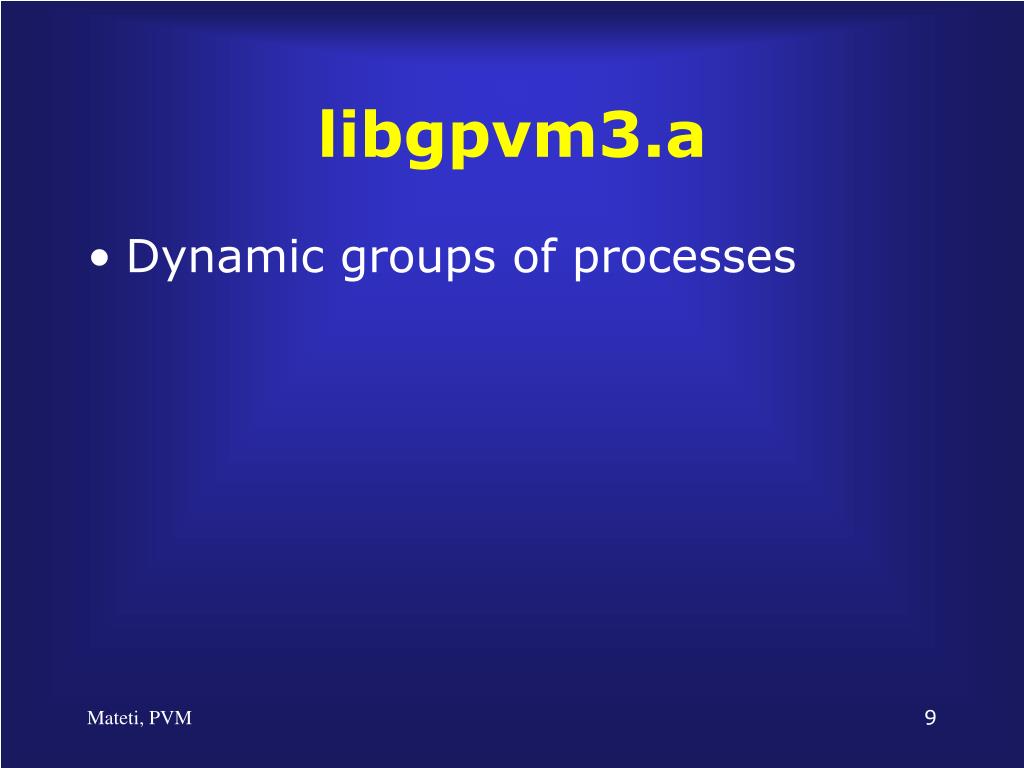 libgpvm3.a

• Dynamic groups of processes

Mateti, PVM

9